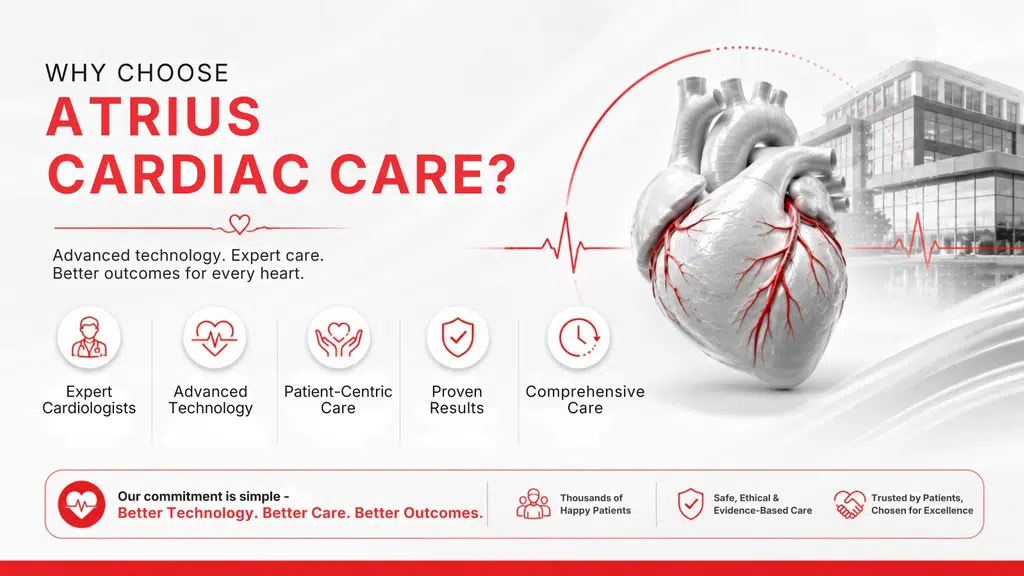 WHY CHOOSE
ATRIUS
CARDIAC CARE?

Advanced technology. Expert care.
Better outcomes for every heart.

Expert Cardiologists

Advanced Technology

Patient-Centric Care

Proven Results

Comprehensive Care

Our commitment is simple -
Better Technology. Better Care. Better Outcomes.

Thousands of Happy Patients

Safe, Ethical & Evidence-Based Care

Trusted by Patients, Chosen for Excellence